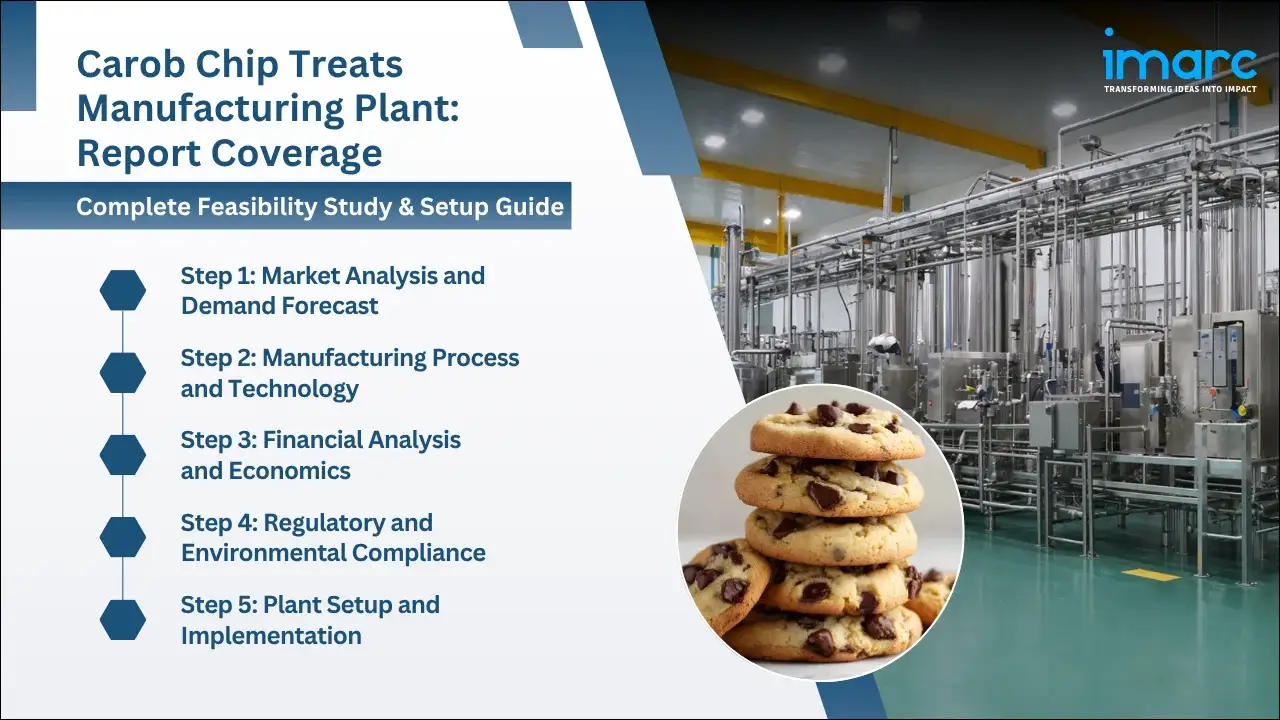 Carob Chip Treats Manufacturing Plant: Report Coverage

Complete Feasibility Study & Setup Guide

Step 1: Market Analysis and Demand Forecast

Step 2: Manufacturing Process and Technology

Step 3: Financial Analysis and Economics

Step 4: Regulatory and Environmental Compliance

Step 5: Plant Setup and Implementation

imarc
TRANSFORMING IDEAS INTO IMPACT